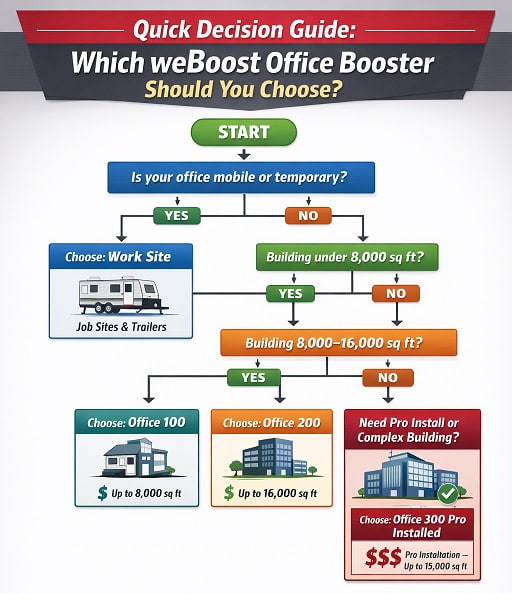 Quick Decision Guide:
Which weBoost Office Booster
Should You Choose?

START

Is your office mobile or temporary?

YES

NO

Choose: Work Site

Job Sites & Trailers

Building under 8,000 sq ft?

YES

NO

Building 8,000–16,000 sq ft?

YES

NO

Choose: Office 100

$ Up to 8,000 sq ft

Choose: Office 200

$ Up to 16,000 sq ft

Need Pro Install or Complex Building?

Choose: Office 300 Pro Installed

$$$ Pro Installation – Up to 15,000 sq ft